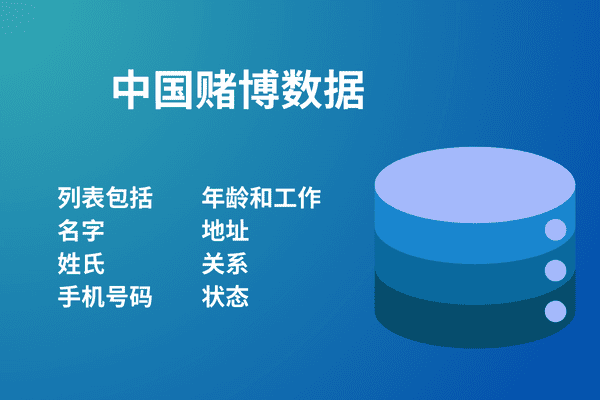 中国赌博数据

列表包括
名字
姓氏
手机号码

年龄和工作
地址
关系
状态